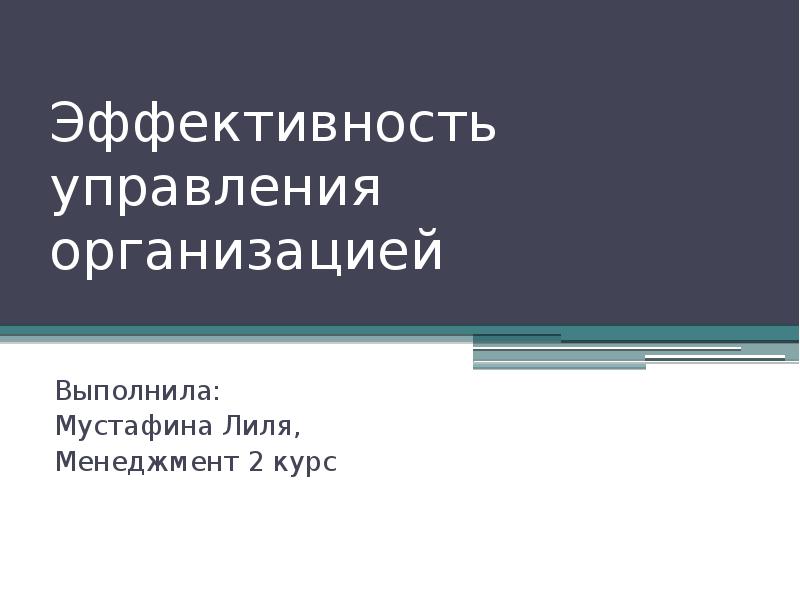 Эффективность управления организацией

Выполнила:
Мустафина Лиля,
Менеджмент 2 курс